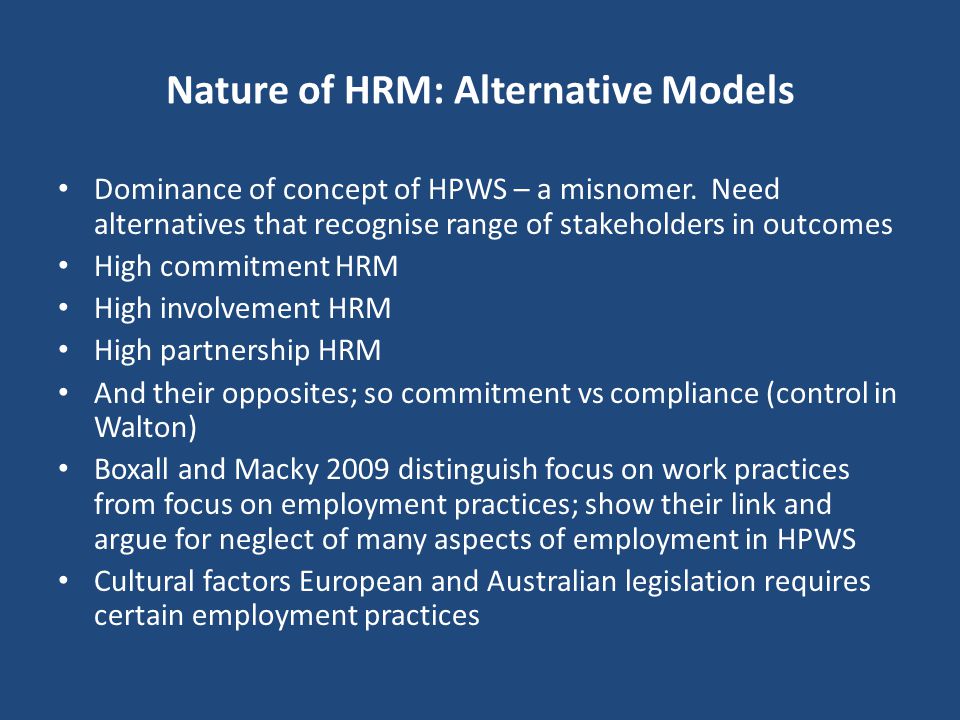 Nature of HRM: Alternative Models

• Dominance of concept of HPWS – a misnomer. Need alternatives that recognise range of stakeholders in outcomes
• High commitment HRM
• High involvement HRM
• High partnership HRM
• And their opposites; so commitment vs compliance (control in Walton)
• Boxall and Macky 2009 distinguish focus on work practices from focus on employment practices; show their link and argue for neglect of many aspects of employment in HPWS
• Cultural factors European and Australian legislation requires certain employment practices